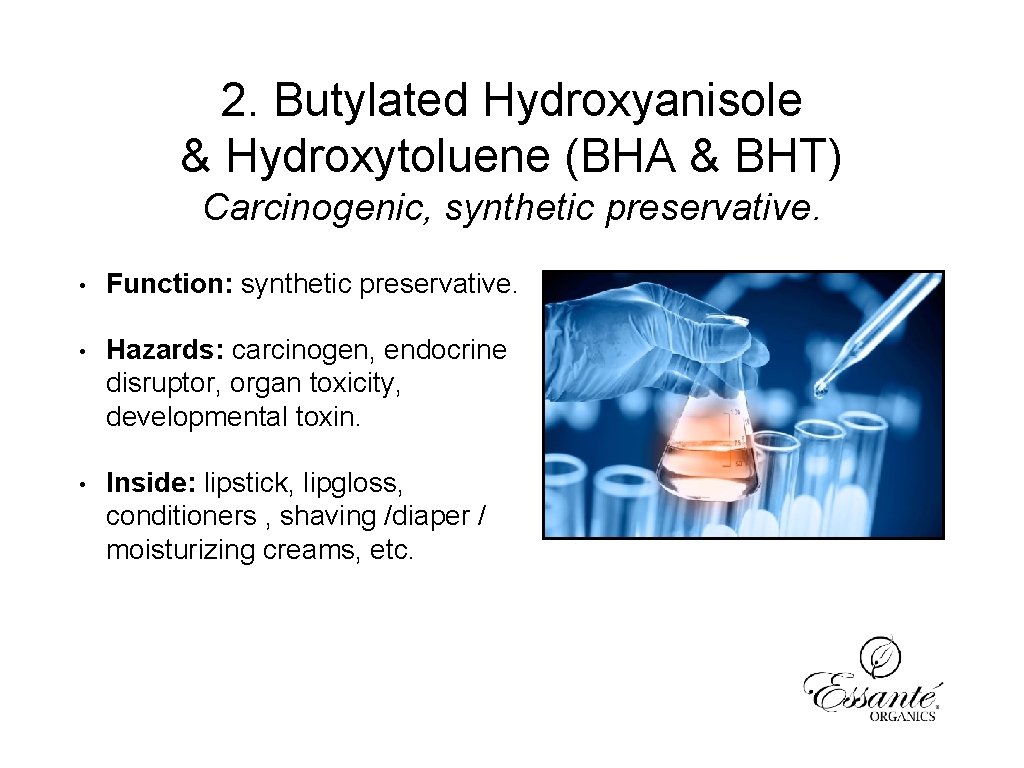 2. Butylated Hydroxyanisole & Hydroxytoluene (BHA & BHT)

Carcinogenic, synthetic preservative.

• Function: synthetic preservative.

• Hazards: carcinogen, endocrine disruptor, organ toxicity, developmental toxin.

• Inside: lipstick, lipgloss, conditioners , shaving /diaper / moisturizing creams, etc.

Essanté
ORGANICS